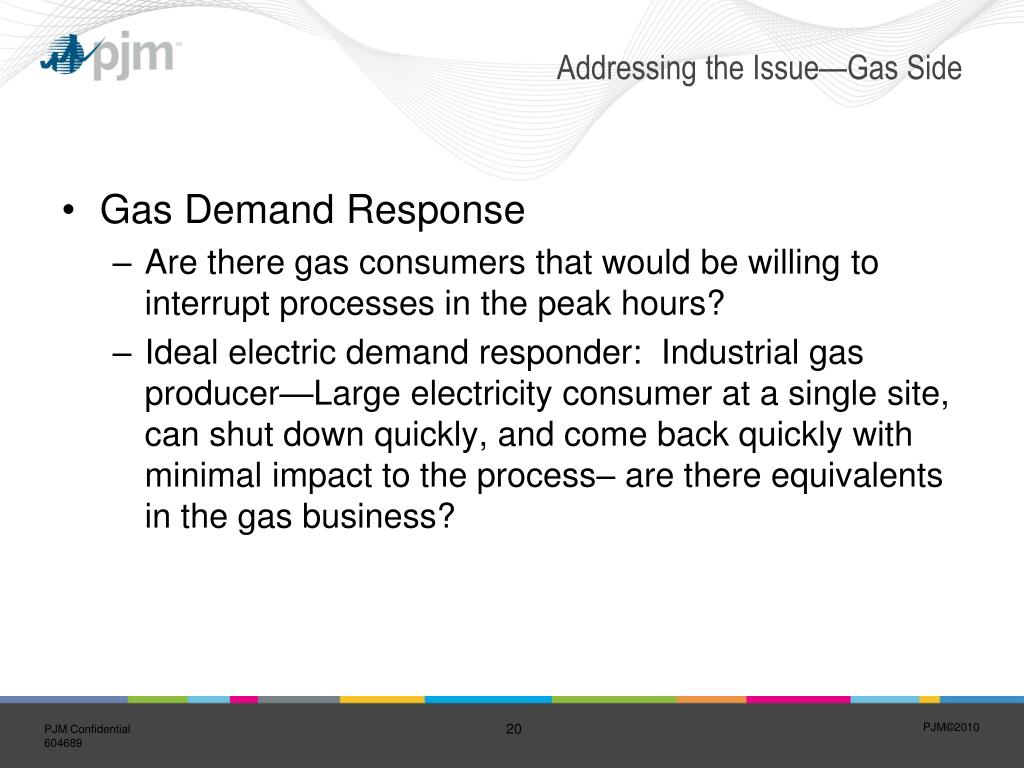 pjm

Addressing the Issue—Gas Side

• Gas Demand Response
– Are there gas consumers that would be willing to interrupt processes in the peak hours?
– Ideal electric demand responder: Industrial gas producer—Large electricity consumer at a single site, can shut down quickly, and come back quickly with minimal impact to the process– are there equivalents in the gas business?

PJM Confidential
604689

20

PJM©2010